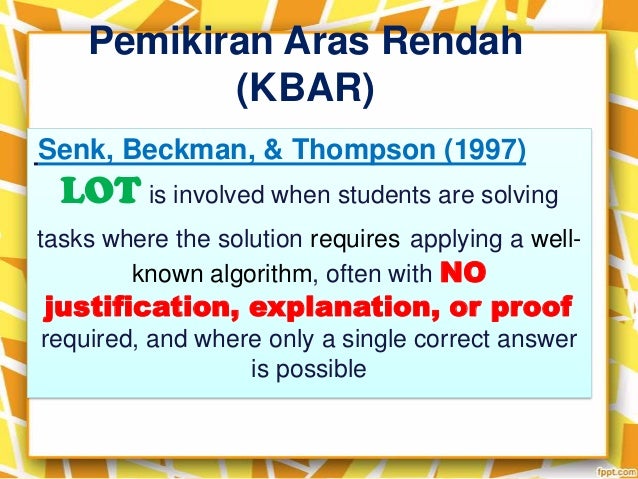 Pemikiran Aras Rendah (KBAR)

Senk, Beckman, & Thompson (1997)

LOT is involved when students are solving tasks where the solution requires applying a well-known algorithm, often with NO justification, explanation, or proof required, and where only a single correct answer is possible

fppt.com